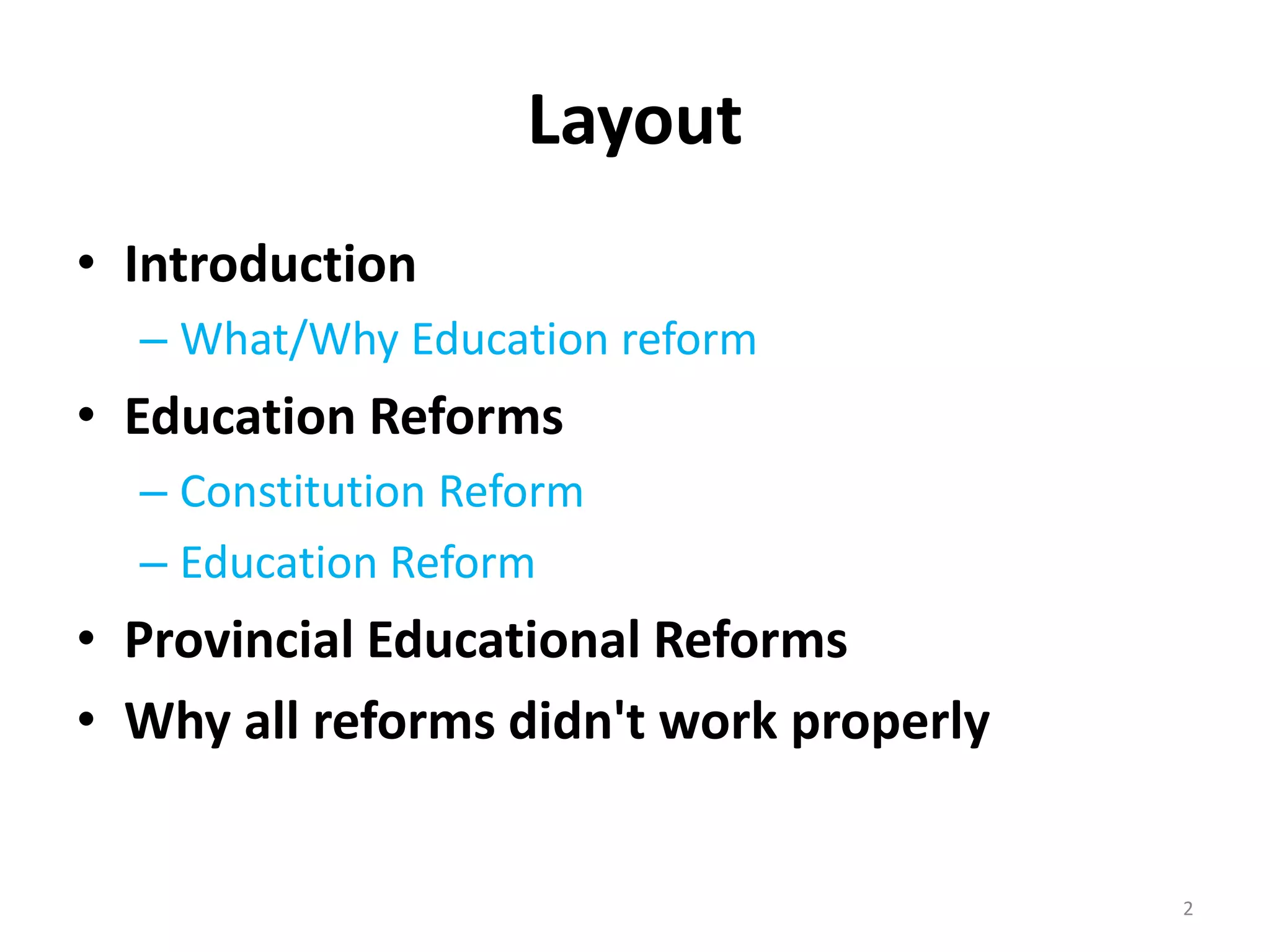 Layout

• Introduction
 – What/Why Education reform
• Education Reforms
 – Constitution Reform
 – Education Reform
• Provincial Educational Reforms
• Why all reforms didn't work properly

2